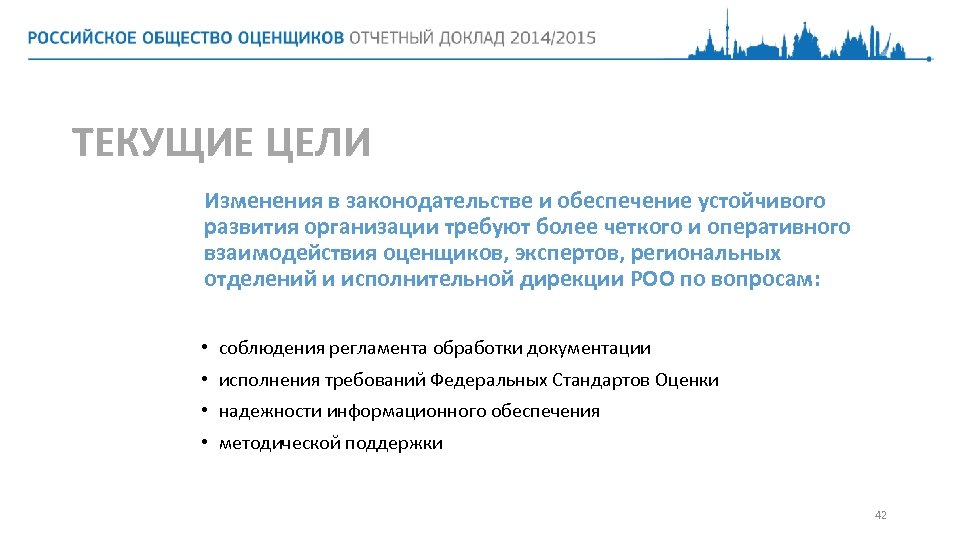 РОССИЙСКОЕ ОБЩЕСТВО ОЦЕНЩИКОВ ОТЧЕТНЫЙ ДОКЛАД 2014/2015

ТЕКУЩИЕ ЦЕЛИ

Изменения в законодательстве и обеспечение устойчивого развития организации требуют более четкого и оперативного взаимодействия оценщиков, экспертов, региональных отделений и исполнительной дирекции РОО по вопросам:

• соблюдения регламента обработки документации
• исполнения требований Федеральных Стандартов Оценки
• надежности информационного обеспечения
• методической поддержки

42